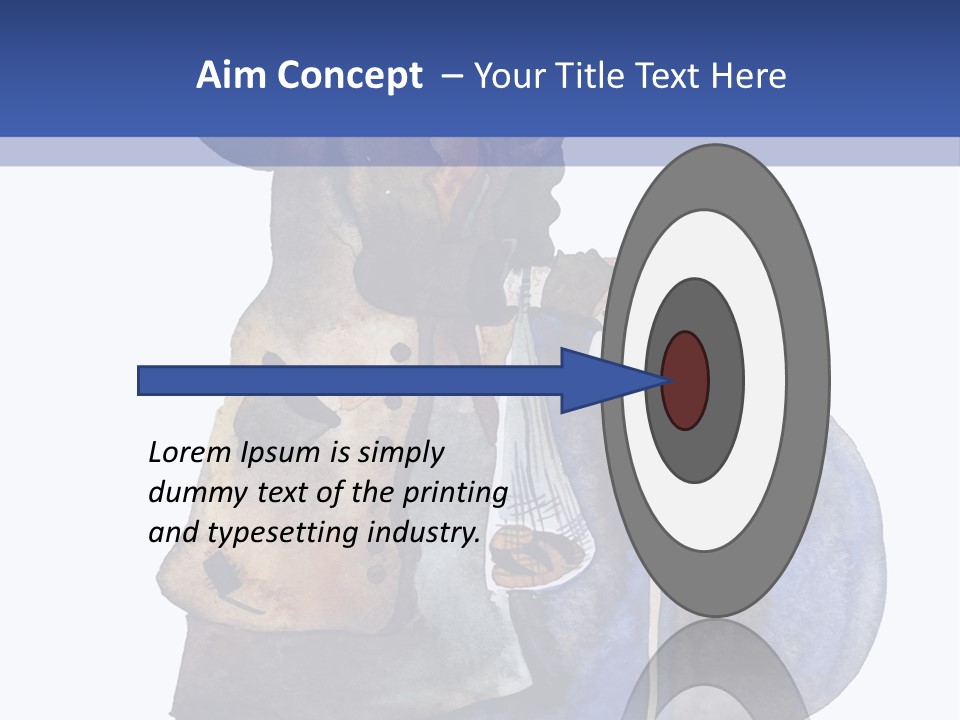 Aim Concept – Your Title Text Here

Lorem Ipsum is simply dummy text of the printing and typesetting industry.